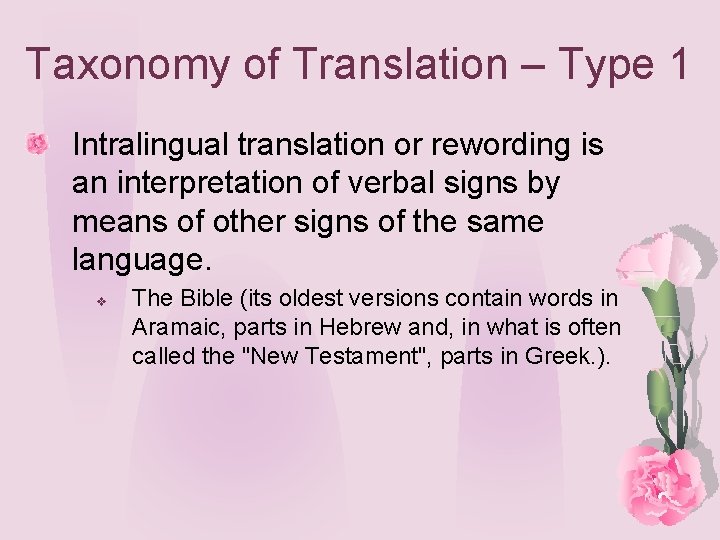 Taxonomy of Translation – Type 1

Intralingual translation or rewording is an interpretation of verbal signs by means of other signs of the same language.

The Bible (its oldest versions contain words in Aramaic, parts in Hebrew and, in what is often called the "New Testament", parts in Greek.).